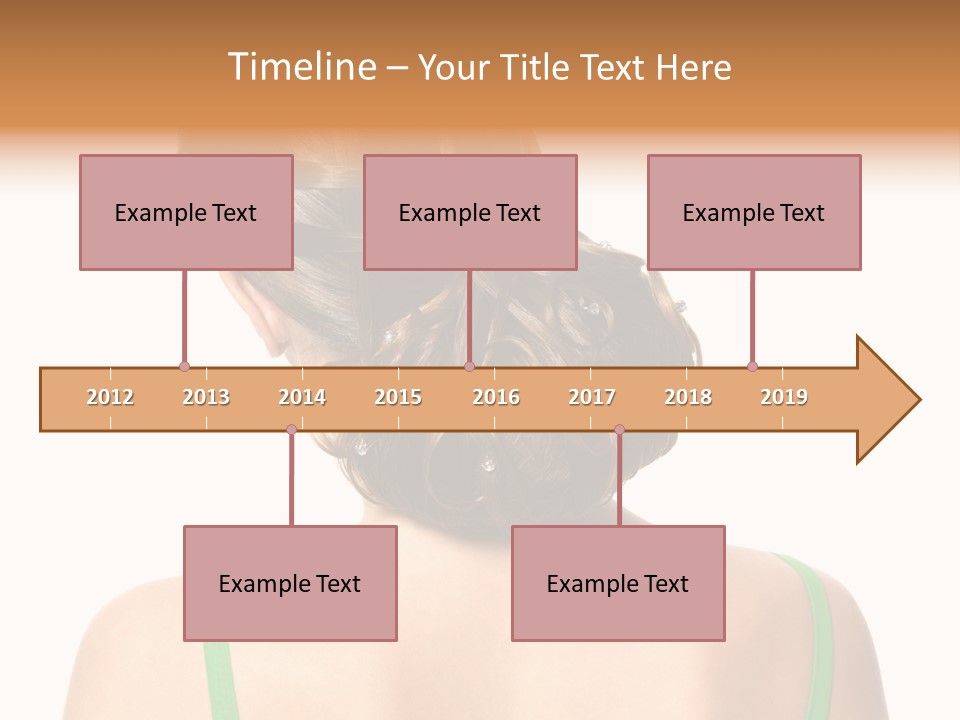 Timeline – Your Title Text Here

Example Text

Example Text

Example Text

2012 2013 2014 2015 2016 2017 2018 2019

Example Text

Example Text